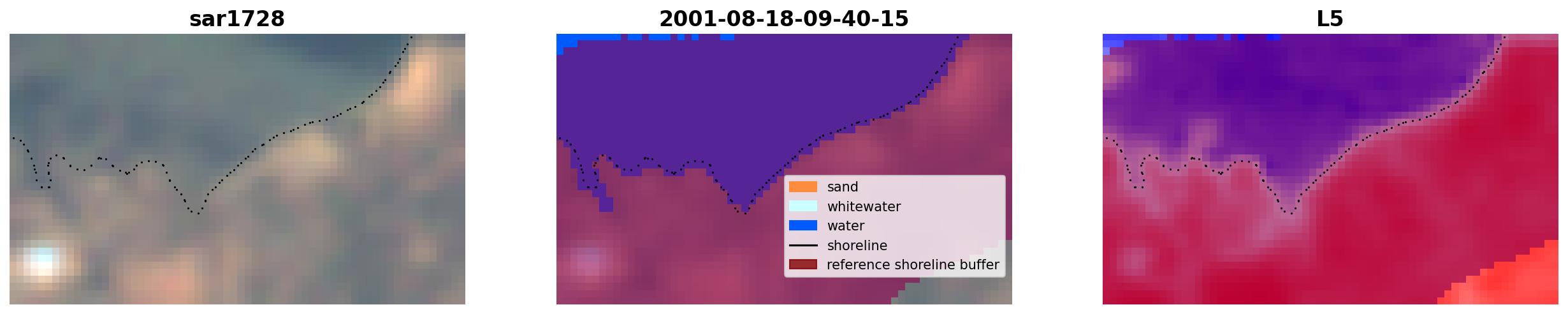 sar1728

2001-08-18-09-40-15

sand
whitewater
water
shoreline
reference shoreline buffer

L5